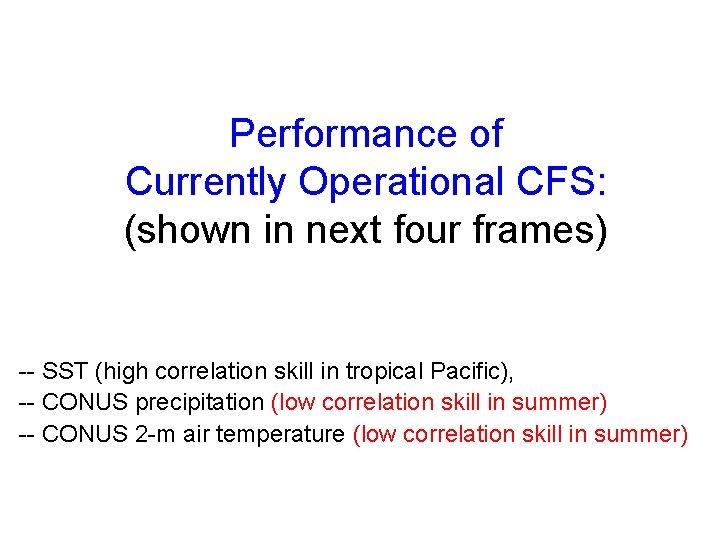 Performance of
Currently Operational CFS:
(shown in next four frames)

-- SST (high correlation skill in tropical Pacific),
-- CONUS precipitation (low correlation skill in summer)
-- CONUS 2-m air temperature (low correlation skill in summer)